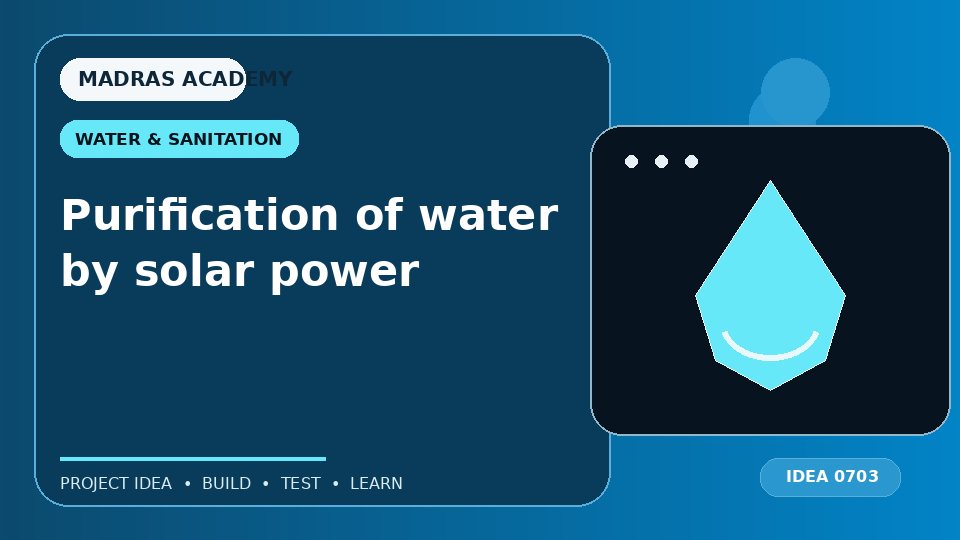 MADRAS ACADEMY

WATER & SANITATION

Purification of water by solar power

PROJECT IDEA • BUILD • TEST • LEARN

IDEA 0703